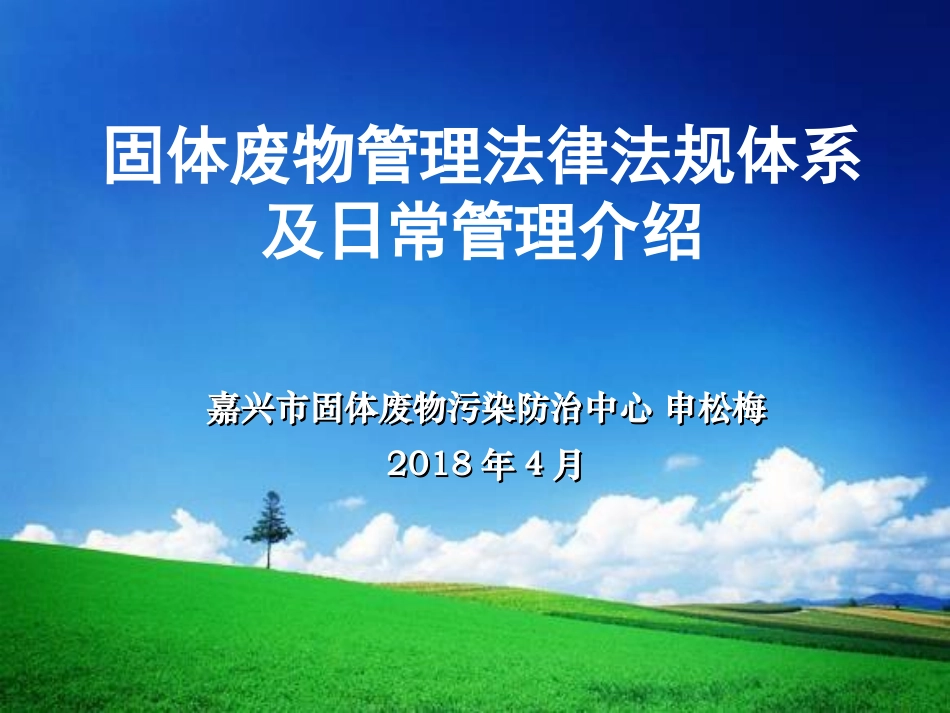 固体废物管理法律法规体系及日常管理介绍

嘉兴市固体废物污染防治中心 申松梅

2018 年 4 月